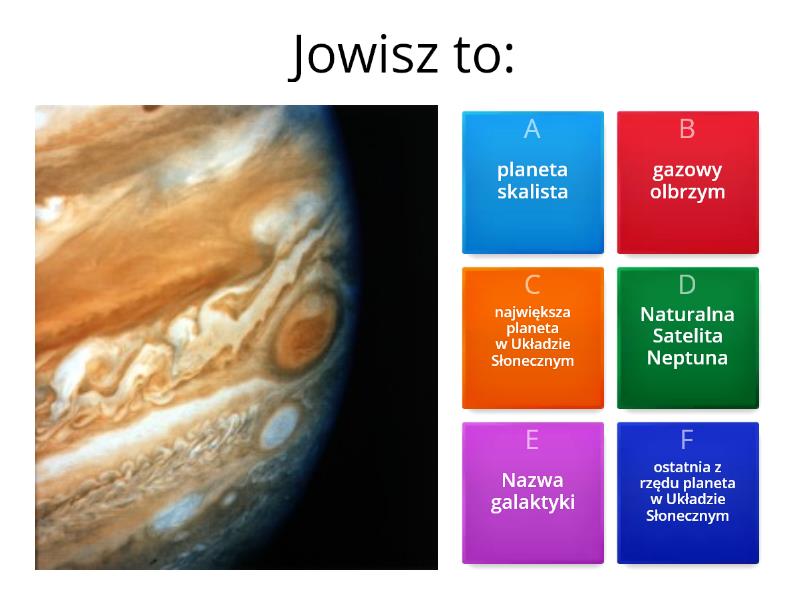 Jowisz to:

A
planeta skalista

B
gazowy olbrzym

C
największa planeta w Układzie Słonecznym

D
Naturalna Satelita Neptuna

E
Nazwa galaktyki

F
ostatnia z rzędu planeta w Układzie Słonecznym